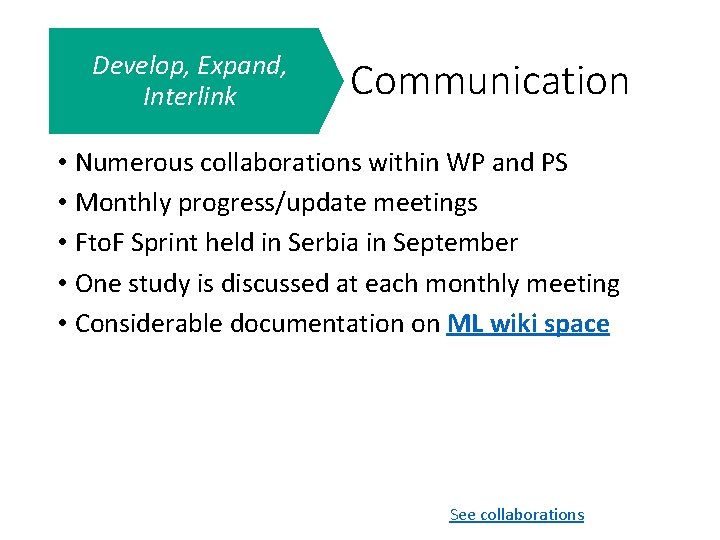 Develop, Expand, Interlink

Communication

• Numerous collaborations within WP and PS
• Monthly progress/update meetings
• FtoF Sprint held in Serbia in September
• One study is discussed at each monthly meeting
• Considerable documentation on ML wiki space

See collaborations